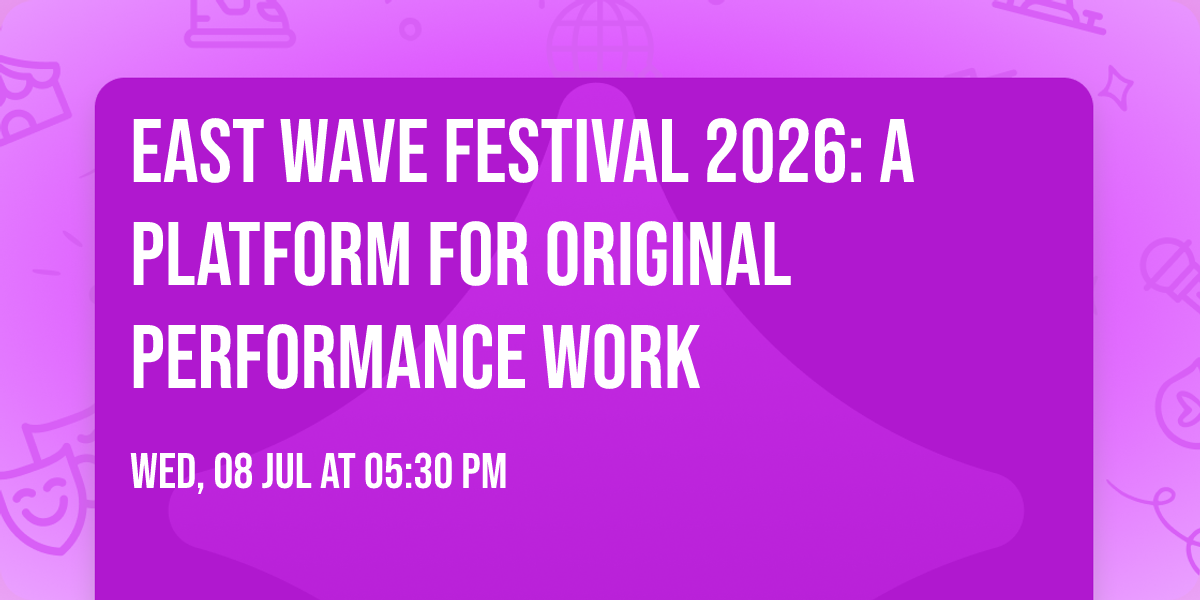 EAST WAVE FESTIVAL 2026: A PLATFORM FOR ORIGINAL PERFORMANCE WORK

WED, 08 JUL AT 05:30 PM